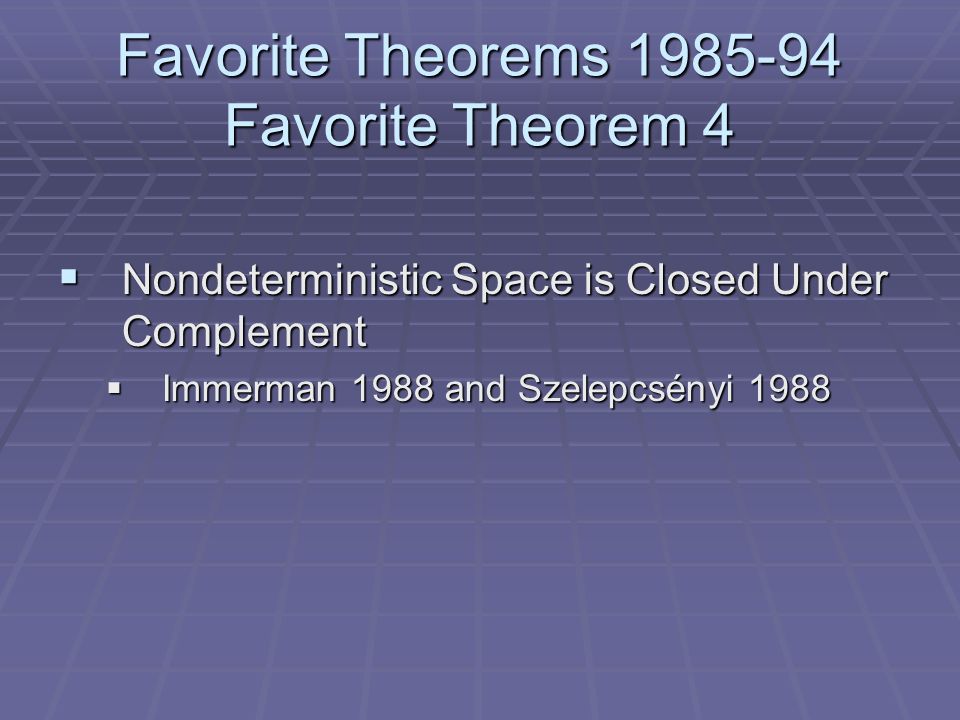 Favorite Theorems 1985-94
Favorite Theorem 4

▪ Nondeterministic Space is Closed Under Complement

▪ Immerman 1988 and Szelepcsényi 1988